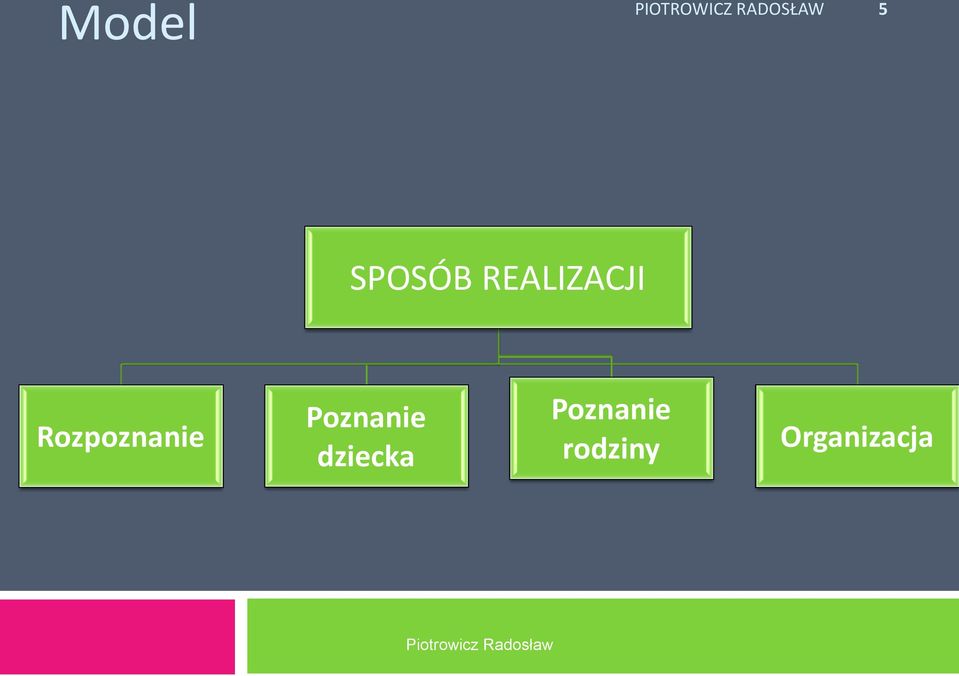 Model

PIOTROWICZ RADOSŁAW 5

SPOSÓB REALIZACJI

Rozpoznanie

Poznanie dziecka

Poznanie rodziny

Organizacja

Piotrowicz Radosław